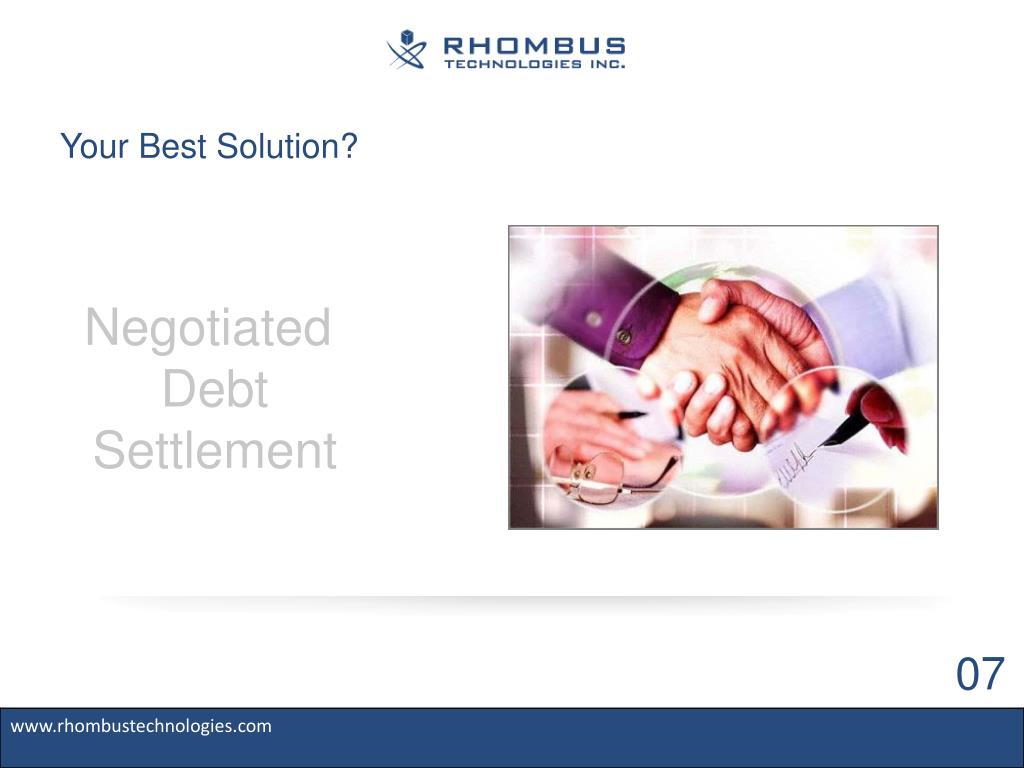 RHOMBUS
TECHNOLOGIES INC.

Your Best Solution?

Negotiated Debt Settlement

07

www.rhombustechnologies.com